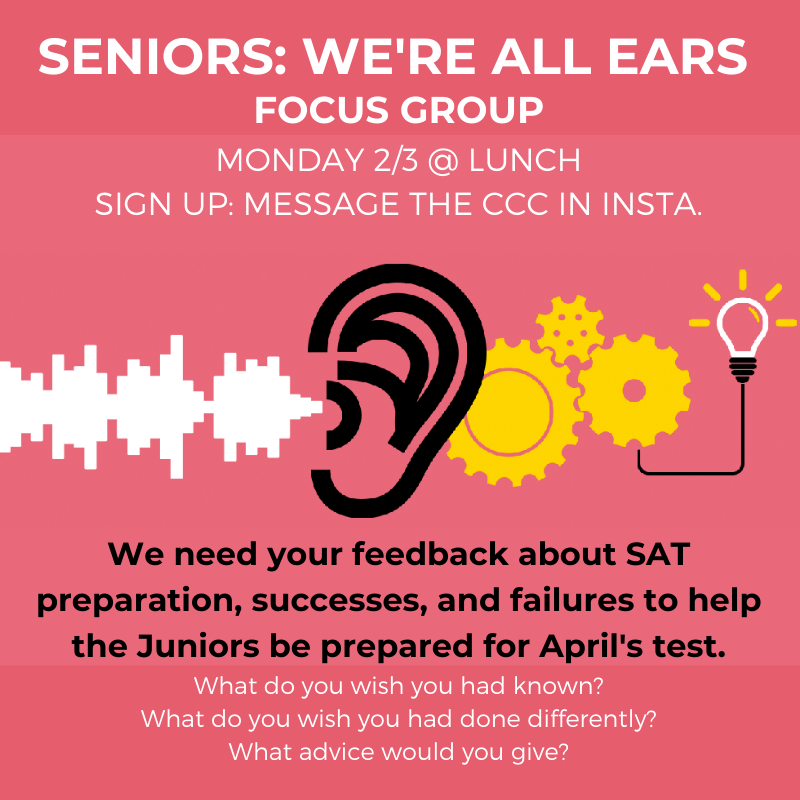 SENIORS: WE'RE ALL EARS
FOCUS GROUP

MONDAY 2/3 @ LUNCH
SIGN UP: MESSAGE THE CCC IN INSTA.

We need your feedback about SAT preparation, successes, and failures to help the Juniors be prepared for April's test.

What do you wish you had known?
What do you wish you had done differently?
What advice would you give?